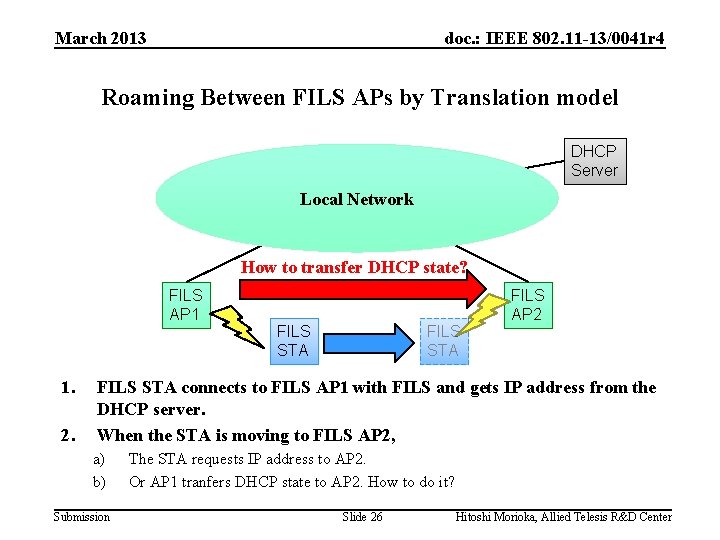 March 2013

doc.: IEEE 802.11-13/0041r4

Roaming Between FILS APs by Translation model

DHCP Server

Local Network

How to transfer DHCP state?

FILS AP1

FILS AP2

FILS STA

FILS STA

1. FILS STA connects to FILS AP1 with FILS and gets IP address from the DHCP server.

2. When the STA is moving to FILS AP2,

a) The STA requests IP address to AP2.

b) Or AP1 tranfers DHCP state to AP2. How to do it?

Submission

Slide 26

Hitoshi Morioka, Allied Telesis R&D Center